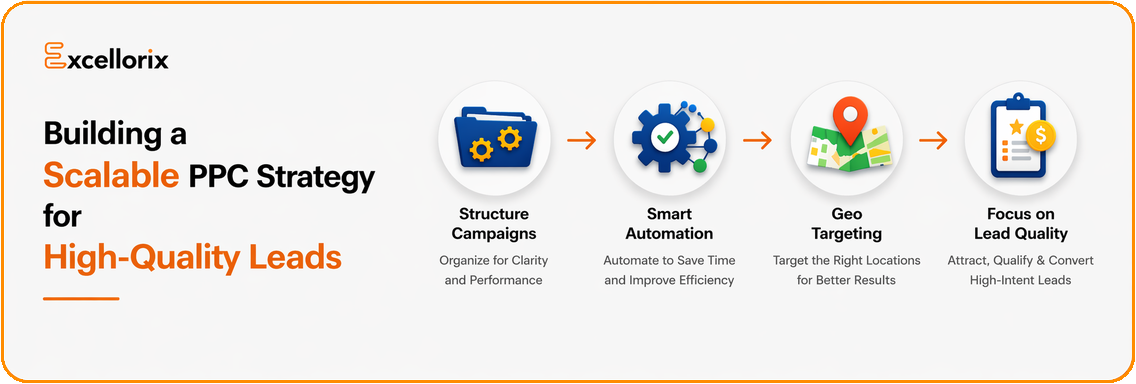 Excellorix

Building a Scalable PPC Strategy for High-Quality Leads

Structure Campaigns
Organize for Clarity and Performance

Smart Automation
Automate to Save Time and Improve Efficiency

Geo Targeting
Target the Right Locations for Better Results

Focus on Lead Quality
Attract, Qualify & Convert High-Intent Leads